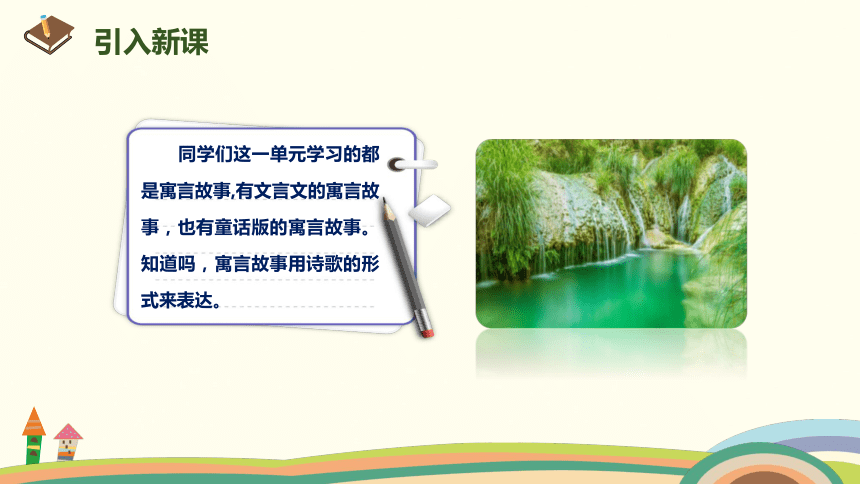 引入新课

同学们这一单元学习的都是寓言故事,有文言文的寓言故事，也有童话版的寓言故事。知道吗，寓言故事用诗歌的形式来表达。